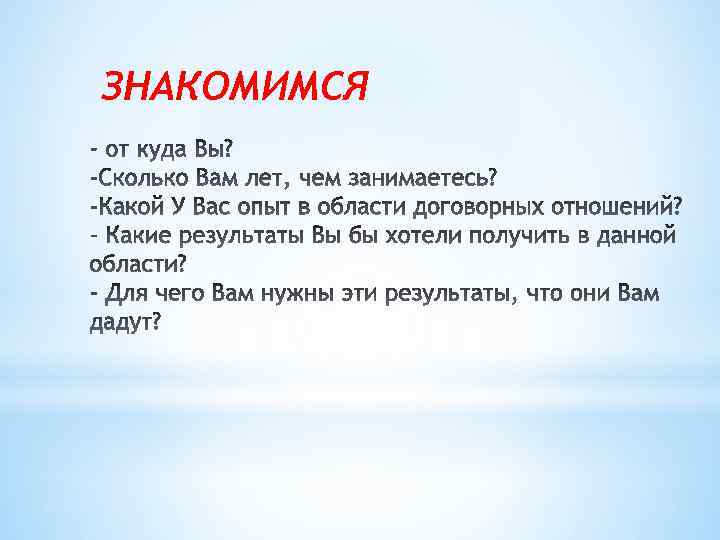 ЗНАКОМИМСЯ

- от куда Вы?
-Сколько Вам лет, чем занимаетесь?
-Какой У Вас опыт в области договорных отношений?
- Какие результаты Вы бы хотели получить в данной области?
- Для чего Вам нужны эти результаты, что они Вам дадут?